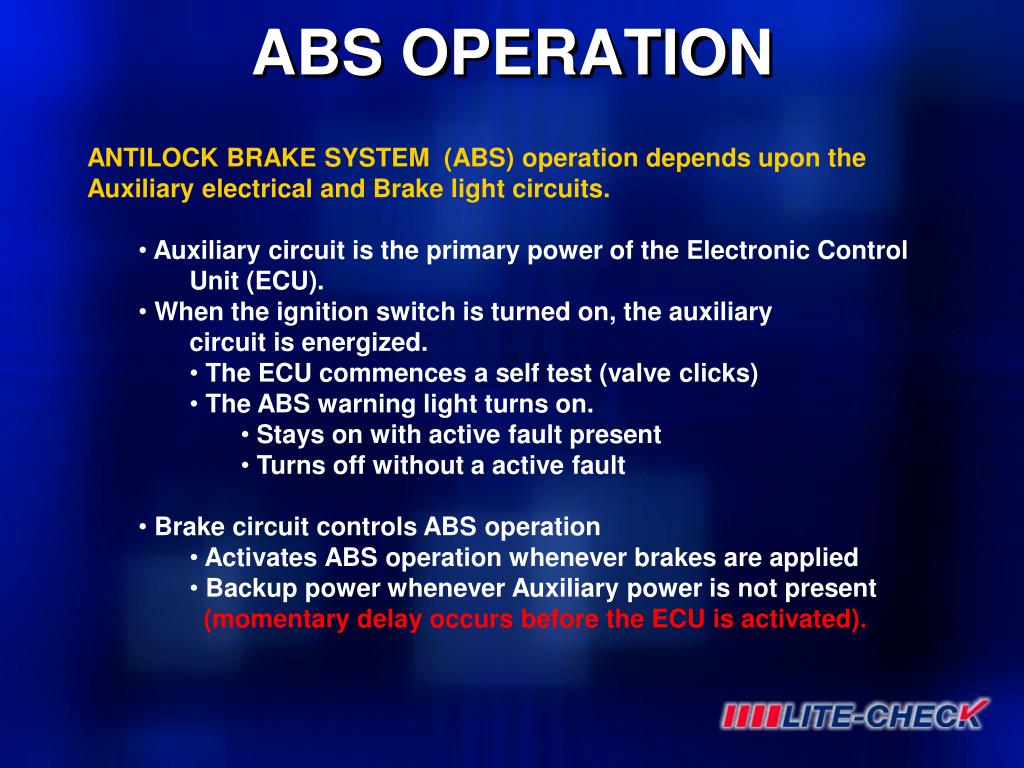 ABS OPERATION

ANTILOCK BRAKE SYSTEM (ABS) operation depends upon the Auxiliary electrical and Brake light circuits.

• Auxiliary circuit is the primary power of the Electronic Control Unit (ECU).
• When the ignition switch is turned on, the auxiliary circuit is energized.
• The ECU commences a self test (valve clicks)
• The ABS warning light turns on.
• Stays on with active fault present
• Turns off without a active fault

• Brake circuit controls ABS operation
• Activates ABS operation whenever brakes are applied
• Backup power whenever Auxiliary power is not present (momentary delay occurs before the ECU is activated).

LITE-CHECK